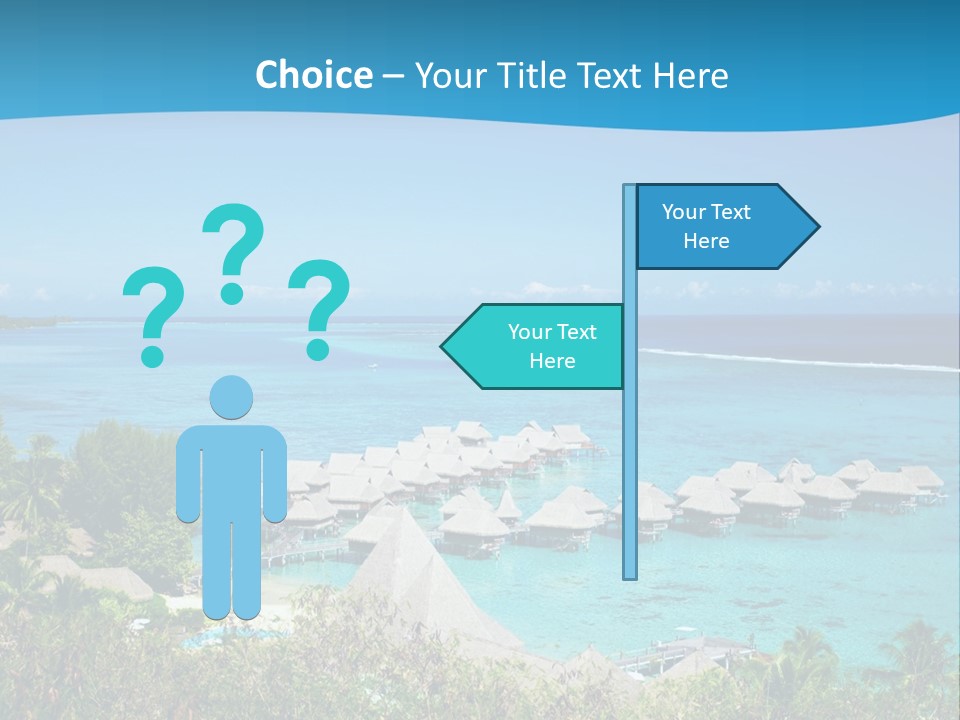 Choice – Your Title Text Here

? ? ?

Your Text Here

Your Text Here